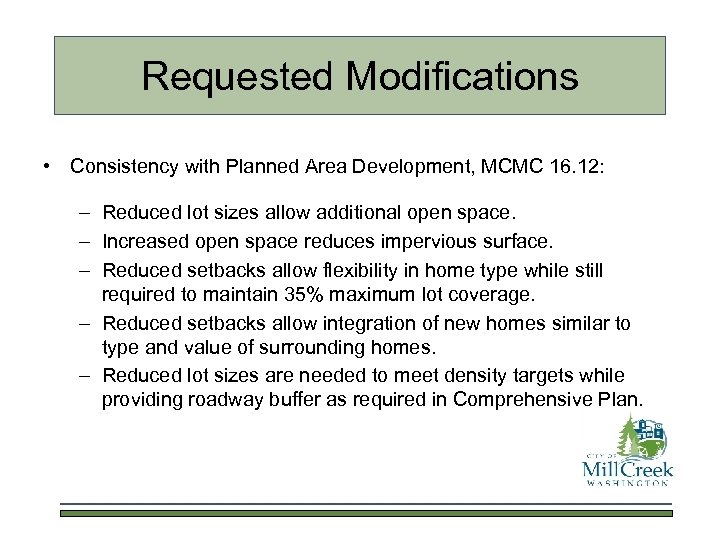 Requested Modifications

• Consistency with Planned Area Development, MCMC 16.12:

– Reduced lot sizes allow additional open space.

– Increased open space reduces impervious surface.

– Reduced setbacks allow flexibility in home type while still required to maintain 35% maximum lot coverage.

– Reduced setbacks allow integration of new homes similar to type and value of surrounding homes.

– Reduced lot sizes are needed to meet density targets while providing roadway buffer as required in Comprehensive Plan.

CITY OF
Mill Creek
WASHINGTON